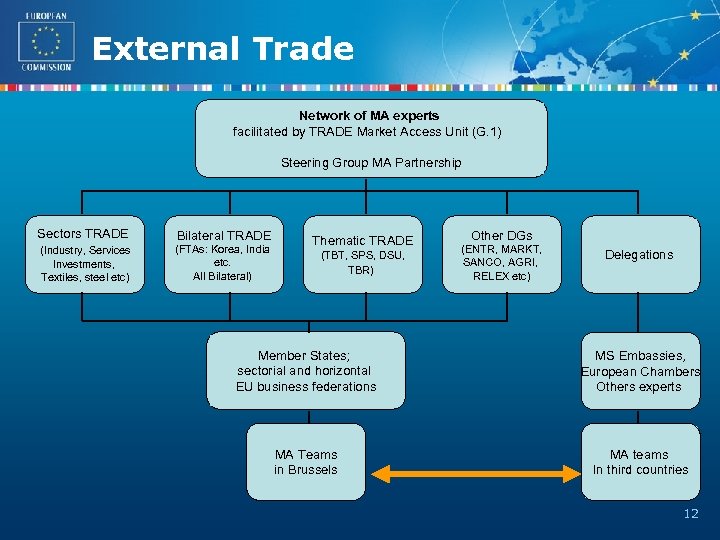 EUROPEAN COMMISSION

External Trade

Network of MA experts
facilitated by TRADE Market Access Unit (G.1)

Steering Group MA Partnership

Sectors TRADE (Industry, Services Investments, Textiles, steel etc)

Bilateral TRADE (FTAs: Korea, India etc. All Bilateral)

Thematic TRADE (TBT, SPS, DSU, TBR)

Other DGs (ENTR, MARKT, SANCO, AGRI, RELEX etc)

Delegations

Member States; sectorial and horizontal EU business federations

MS Embassies, European Chambers Others experts

MA Teams in Brussels

MA teams In third countries

12